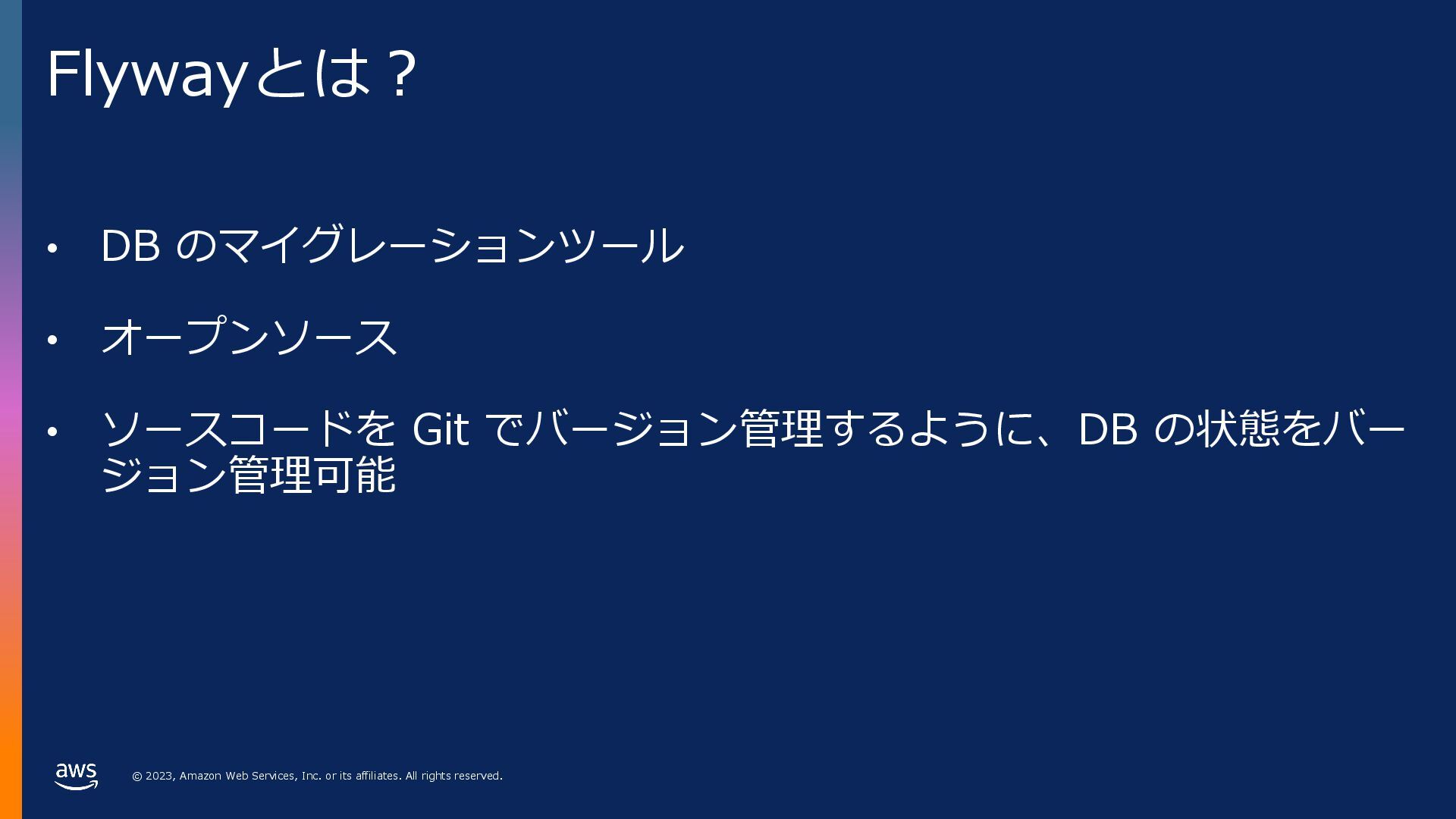 Flywayとは？

• DB のマイグレーションツール

• オープンソース

• ソースコードを Git でバージョン管理するように、DB の状態をバージョン管理可能

aws

© 2023, Amazon Web Services, Inc. or its affiliates. All rights reserved.